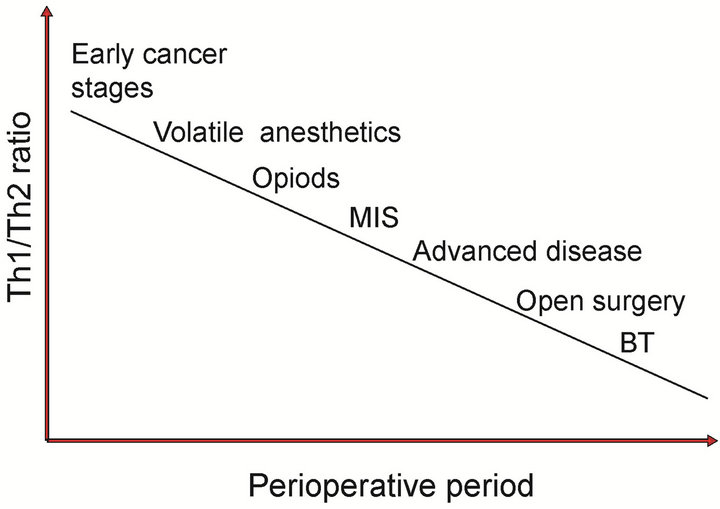 Th1/Th2 ratio

Early cancer stages

Volatile anesthetics

Opiods

MIS

Advanced disease

Open surgery

BT

Perioperative period